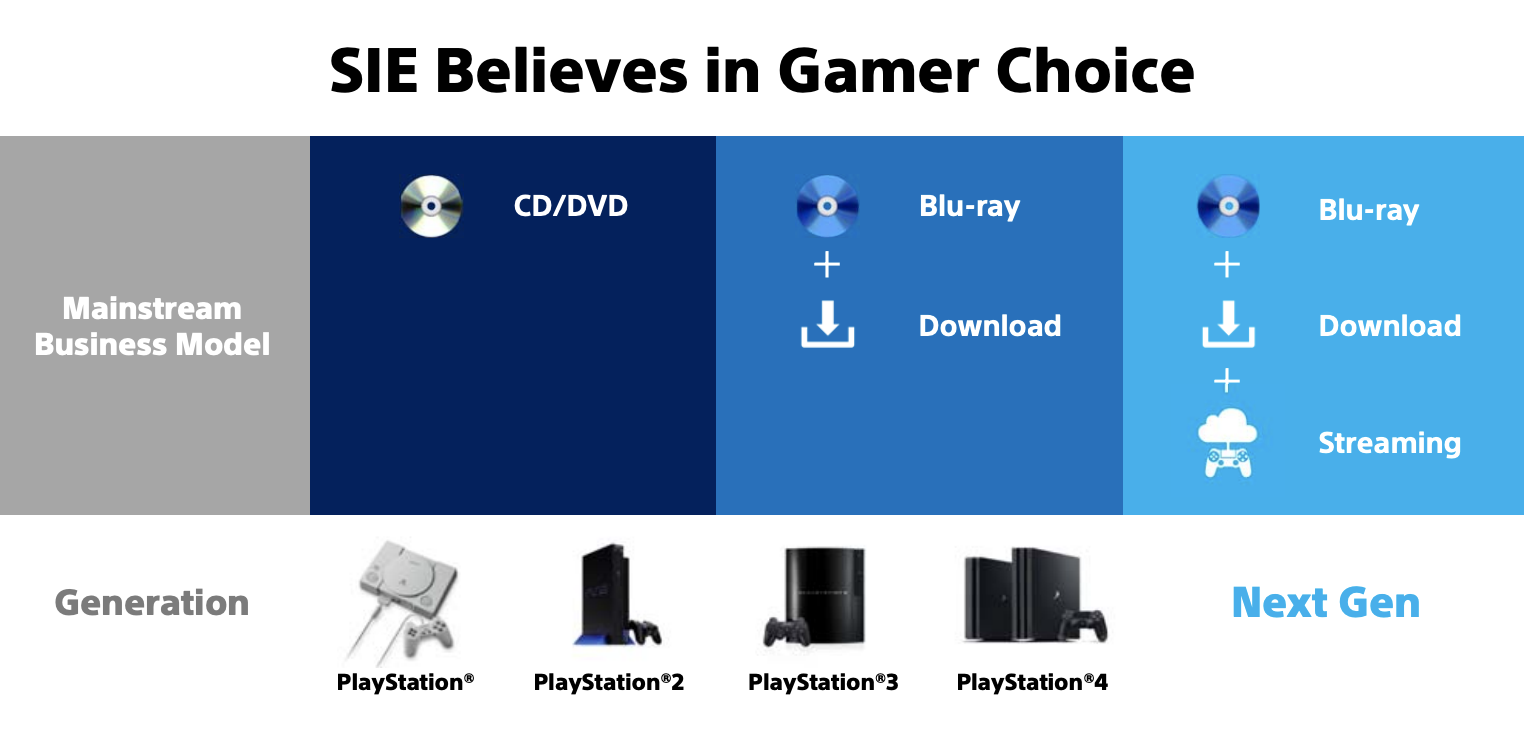 SIE Believes in Gamer Choice

Mainstream Business Model

CD/DVD

Blu-ray
+
Download

Blu-ray
+
Download
+
Streaming

Generation

PlayStation®

PlayStation®2

PlayStation®3

PlayStation®4

Next Gen